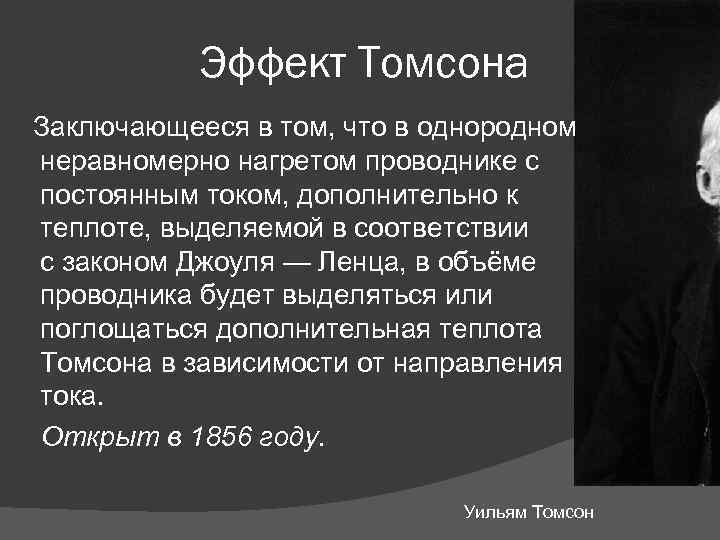 Эффект Томсона

Заключающееся в том, что в однородном неравномерно нагретом проводнике с постоянным током, дополнительно к теплоте, выделяемой в соответствии с законом Джоуля — Ленца, в объёме проводника будет выделяться или поглощаться дополнительная теплота Томсона в зависимости от направления тока.

Открыт в 1856 году.

Уильям Томсон